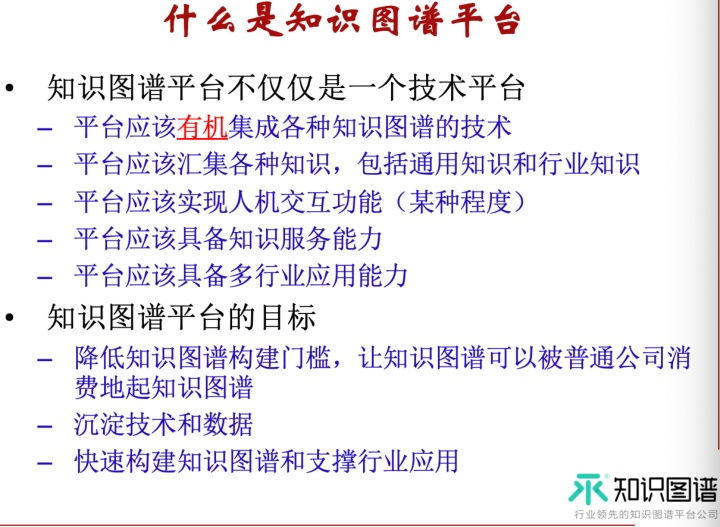 什么是知识图谱平台

• 知识图谱平台不仅仅是一个技术平台
– 平台应该有机集成各种知识图谱的技术
– 平台应该汇集各种知识，包括通用知识和行业知识
– 平台应该实现人机交互功能（某种程度）
– 平台应该具备知识服务能力
– 平台应该具备多行业应用能力

• 知识图谱平台的目标
– 降低知识图谱构建门槛，让知识图谱可以被普通公司消费地起知识图谱
– 沉淀技术和数据
– 快速构建知识图谱和支撑行业应用

知识图谱
行业领先的知识图谱平台公司